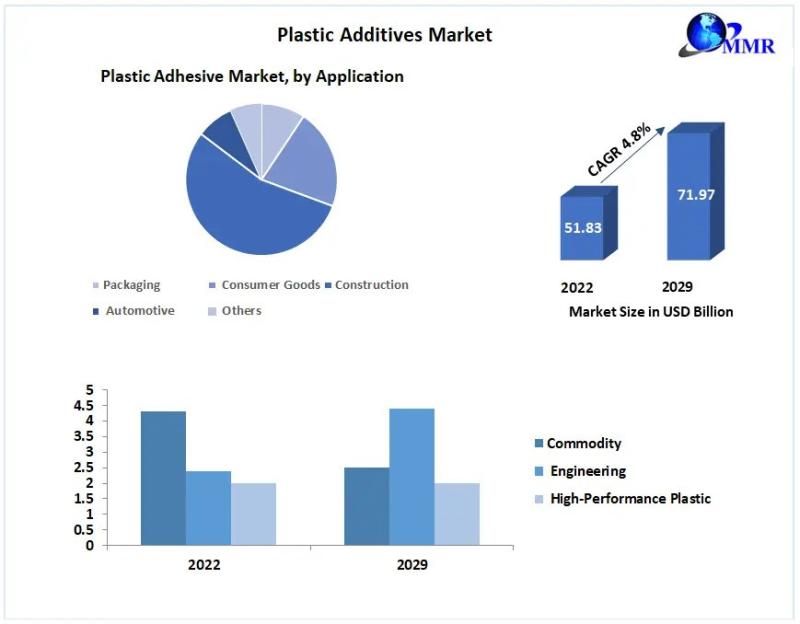 Plastic Additives Market

MMR

Plastic Adhesive Market, by Application

Packaging
Consumer Goods
Construction
Automotive
Others

CAGR 4.8%

51.83

71.97

2022

2029

Market Size in USD Billion

5
4.5
4
3.5
3
2.5
2
1.5
1
0.5
0

2022

2029

Commodity
Engineering
High-Performance Plastic